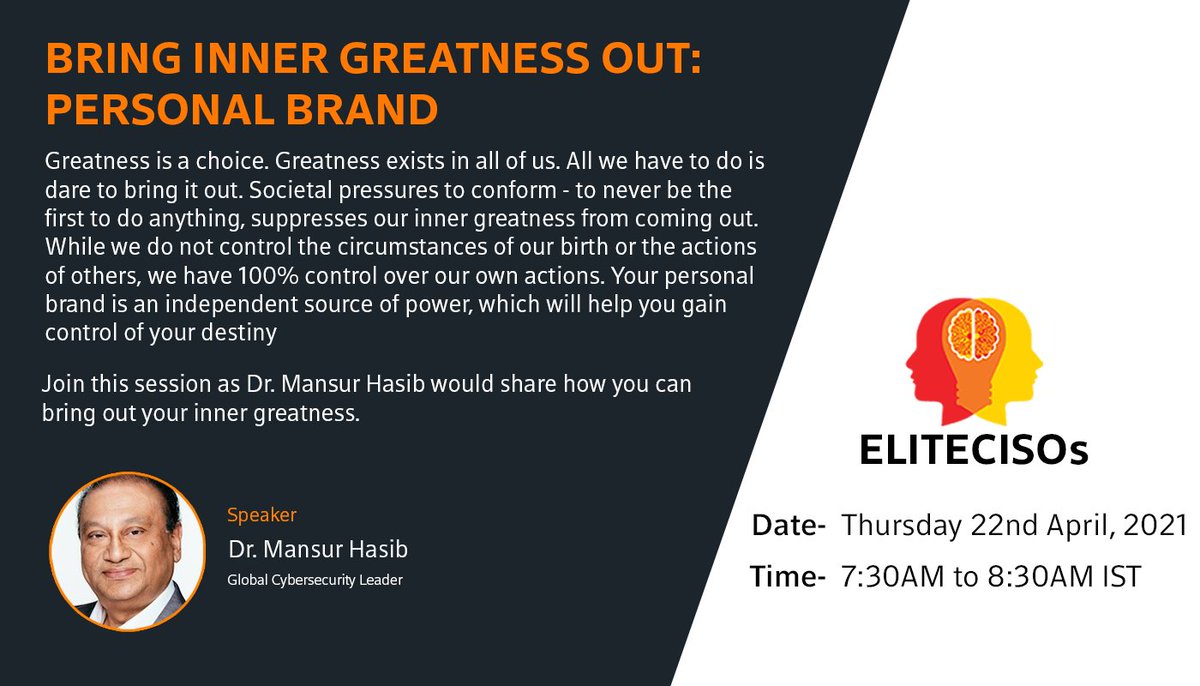 BRING INNER GREATNESS OUT: PERSONAL BRAND

Greatness is a choice. Greatness exists in all of us. All we have to do is dare to bring it out. Societal pressures to conform - to never be the first to do anything, suppresses our inner greatness from coming out. While we do not control the circumstances of our birth or the actions of others, we have 100% control over our own actions. Your personal brand is an independent source of power, which will help you gain control of your destiny

Join this session as Dr. Mansur Hasib would share how you can bring out your inner greatness.

Speaker
Dr. Mansur Hasib
Global Cybersecurity Leader

ELITECISOs

Date- Thursday 22nd April, 2021
Time- 7:30AM to 8:30AM IST